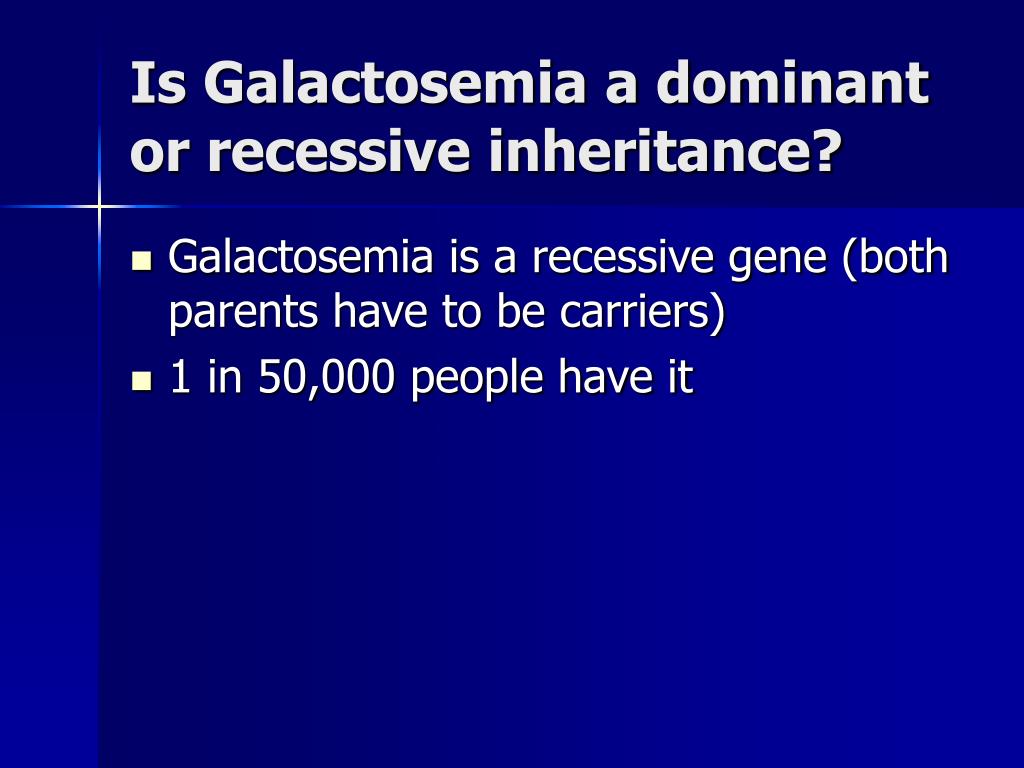 Is Galactosemia a dominant or recessive inheritance?

- Galactosemia is a recessive gene (both parents have to be carriers)
- 1 in 50,000 people have it